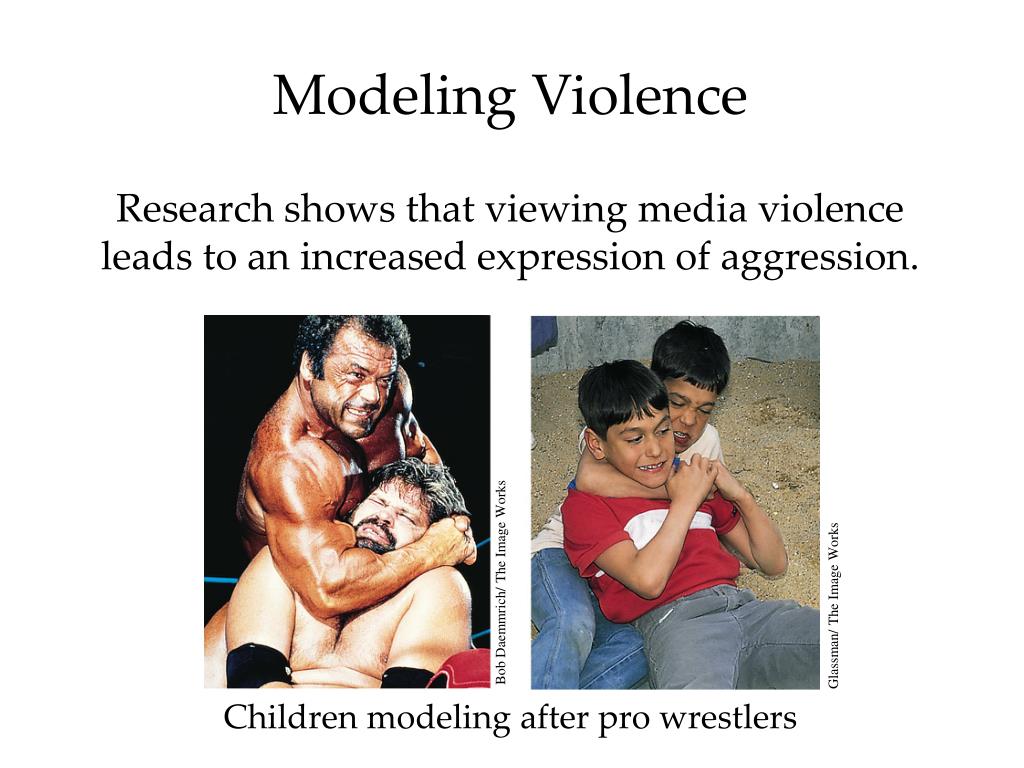 Modeling Violence

Research shows that viewing media violence leads to an increased expression of aggression.

Bob Daemmrich/ The Image Works

Glassman/ The Image Works

Children modeling after pro wrestlers